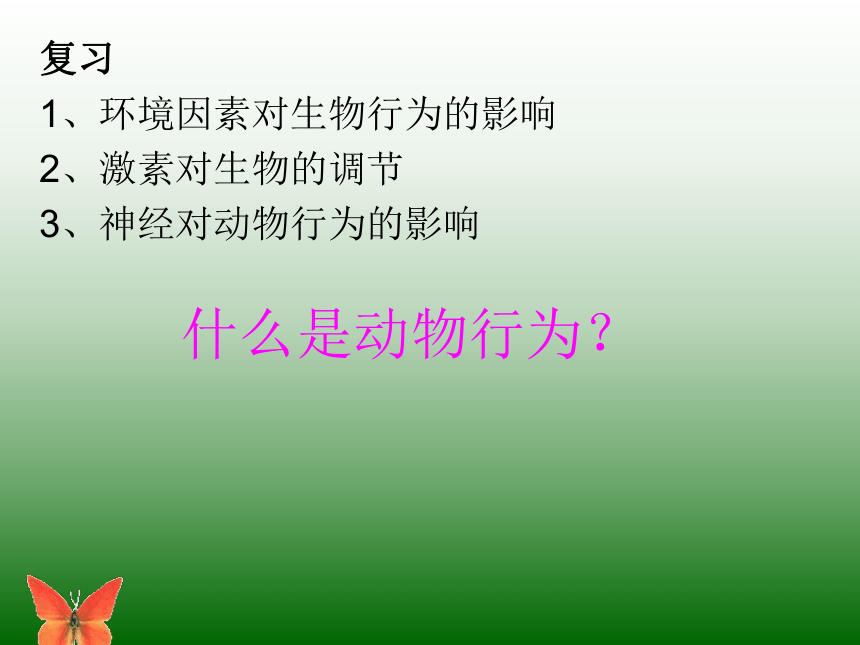 复习
1、环境因素对生物行为的影响
2、激素对生物的调节
3、神经对动物行为的影响

什么是动物行为？